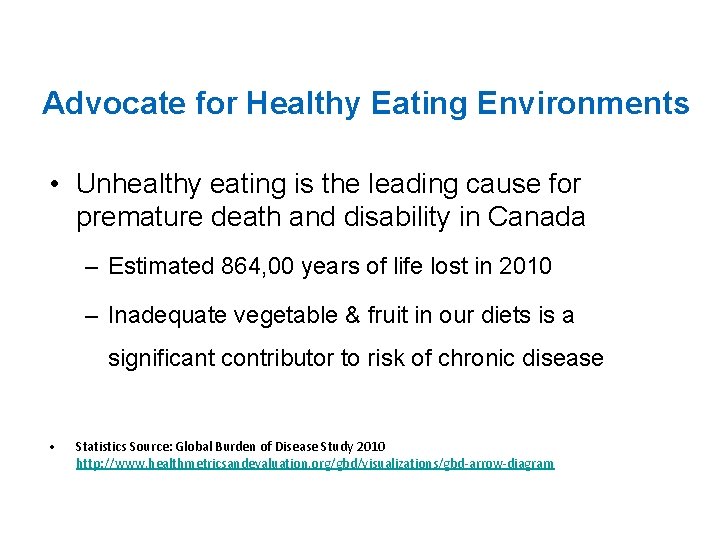 Advocate for Healthy Eating Environments

• Unhealthy eating is the leading cause for premature death and disability in Canada

– Estimated 864,00 years of life lost in 2010

– Inadequate vegetable & fruit in our diets is a significant contributor to risk of chronic disease

• Statistics Source: Global Burden of Disease Study 2010 http://www.healthmetricsandevaluation.org/gbd/visualizations/gbd-arrow-diagram